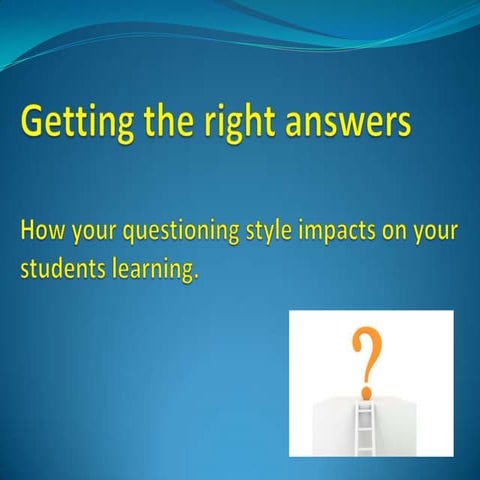 Getting the right answers

How your questioning style impacts on your students learning.

?